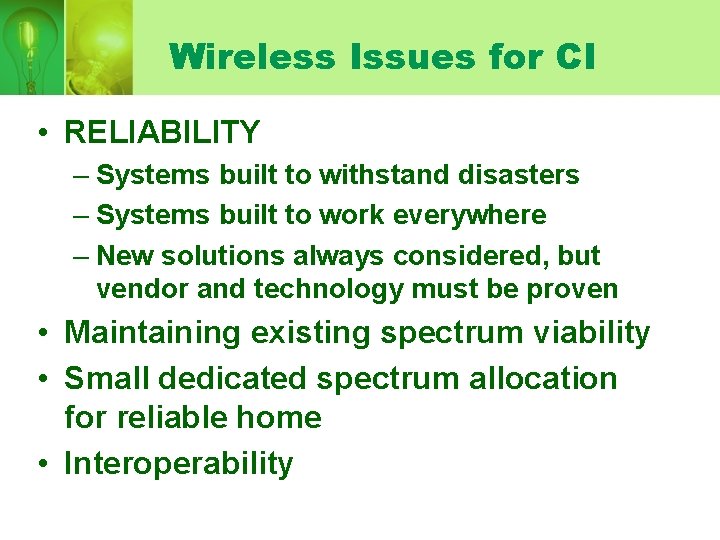 Wireless Issues for CI

• RELIABILITY
– Systems built to withstand disasters
– Systems built to work everywhere
– New solutions always considered, but vendor and technology must be proven
• Maintaining existing spectrum viability
• Small dedicated spectrum allocation for reliable home
• Interoperability